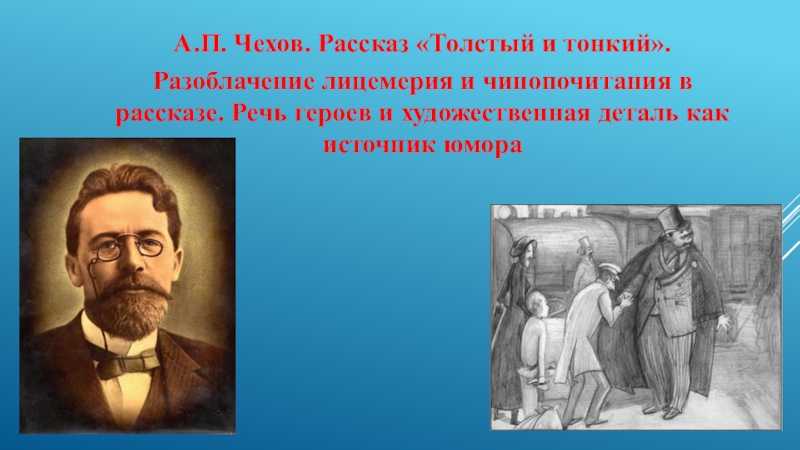 А.П. Чехов. Рассказ «Толстый и тонкий».

Разоблачение лицемерия и чинопочитания в рассказе. Речь героев и художественная деталь как источник юмора